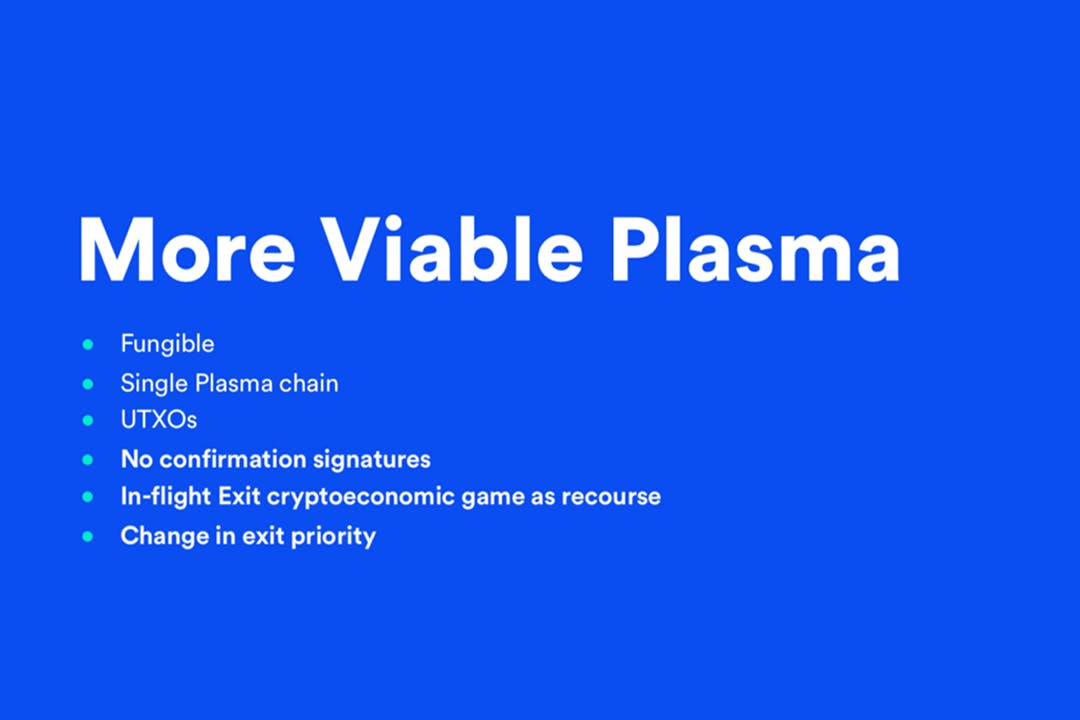 More Viable Plasma

- Fungible
- Single Plasma chain
- UTXOs
- No confirmation signatures
- In-flight Exit cryptoeconomic game as recourse
- Change in exit priority